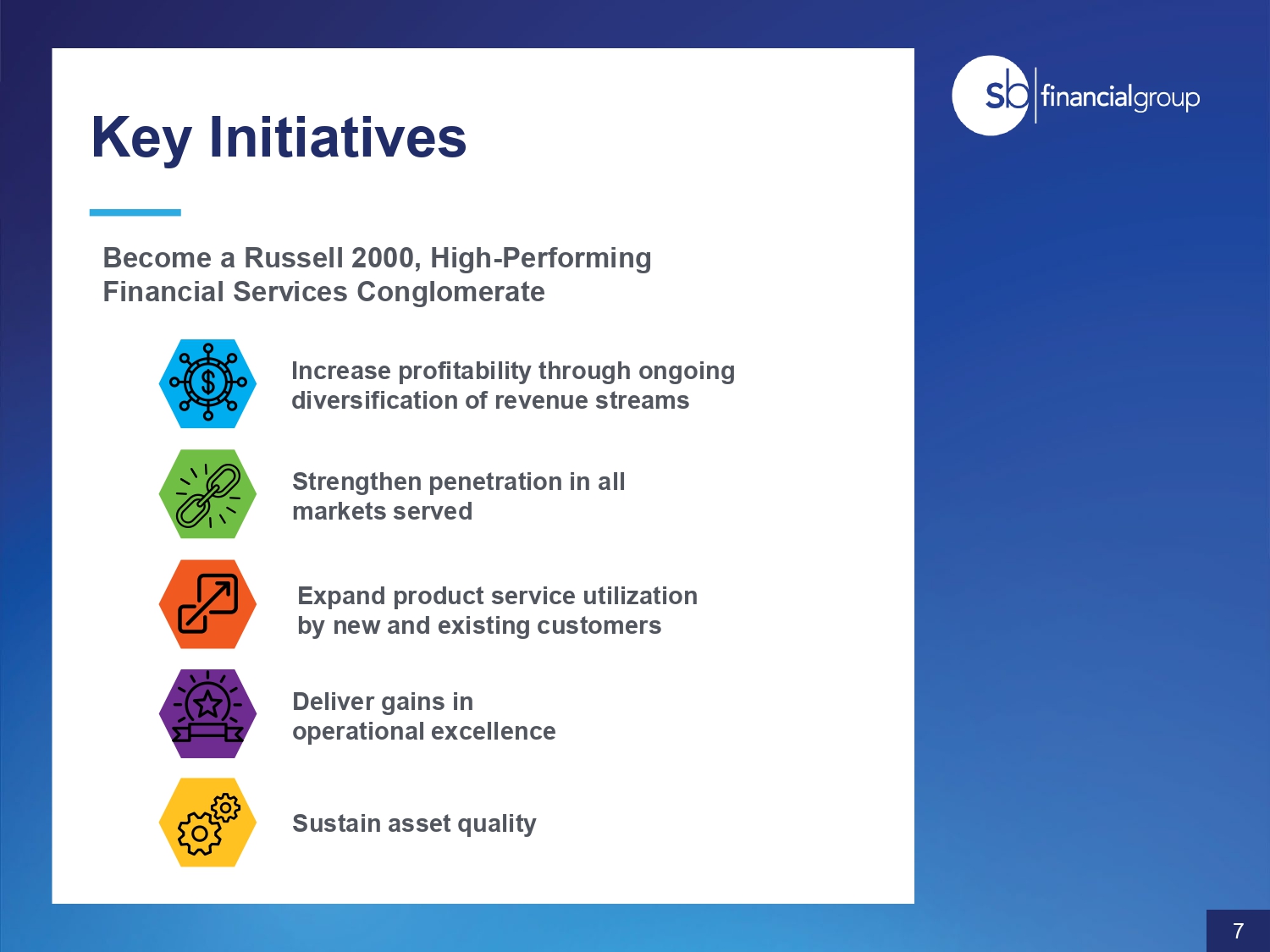 Key Initiatives

sb financialgroup

Become a Russell 2000, High-Performing Financial Services Conglomerate

Increase profitability through ongoing diversification of revenue streams

Strengthen penetration in all markets served

Expand product service utilization by new and existing customers

Deliver gains in operational excellence

Sustain asset quality

7